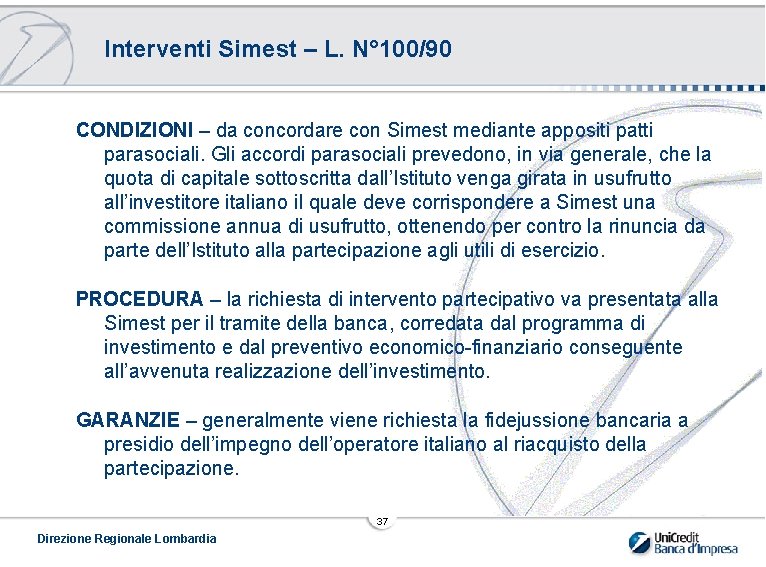 Interventi Simest – L. N°100/90

CONDIZIONI – da concordare con Simest mediante appositi patti parasociali. Gli accordi parasociali prevedono, in via generale, che la quota di capitale sottoscritta dall'Istituto venga girata in usufrutto all'investitore italiano il quale deve corrispondere a Simest una commissione annua di usufrutto, ottenendo per contro la rinuncia da parte dell'Istituto alla partecipazione agli utili di esercizio.

PROCEDURA – la richiesta di intervento partecipativo va presentata alla Simest per il tramite della banca, corredata dal programma di investimento e dal preventivo economico-finanziario conseguente all'avvenuta realizzazione dell'investimento.

GARANZIE – generalmente viene richiesta la fidejussione bancaria a presidio dell'impegno dell'operatore italiano al riacquisto della partecipazione.

37

Direzione Regionale Lombardia

UniCredit
Banca d'Impresa